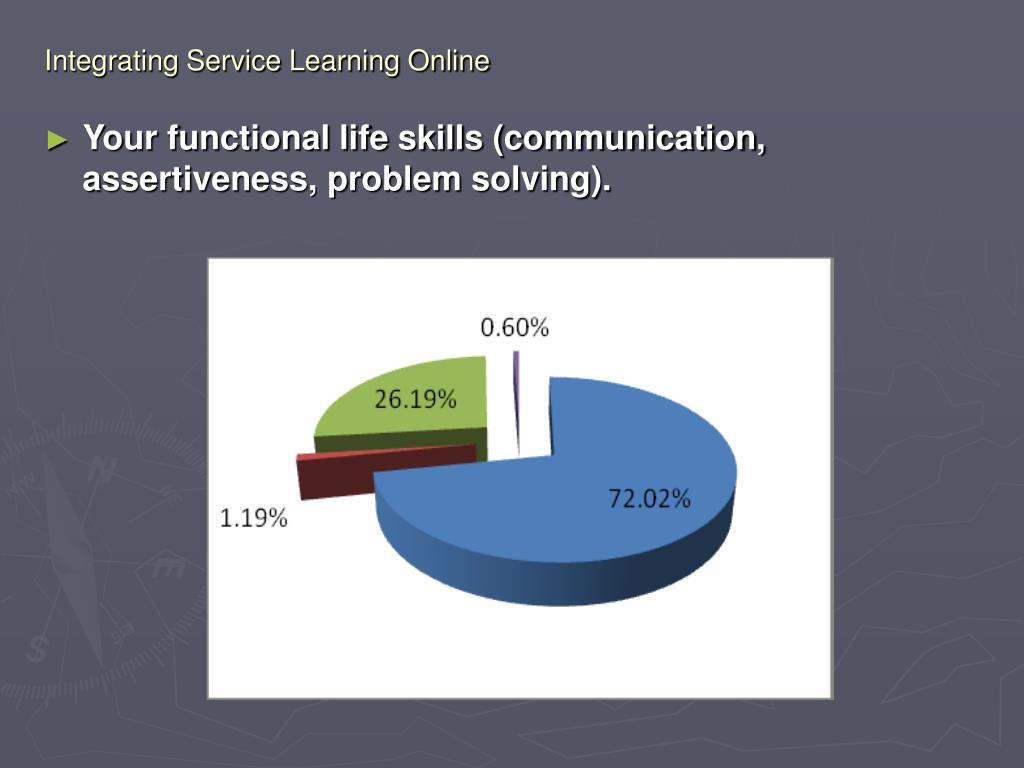 Integrating Service Learning Online

► Your functional life skills (communication, assertiveness, problem solving).

0.60%

26.19%

1.19%

72.02%